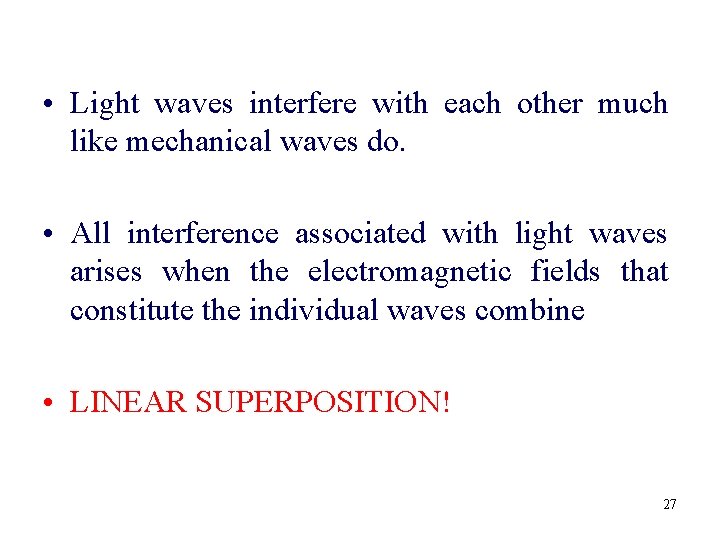 • Light waves interfere with each other much like mechanical waves do.

• All interference associated with light waves arises when the electromagnetic fields that constitute the individual waves combine

• LINEAR SUPERPOSITION!

27